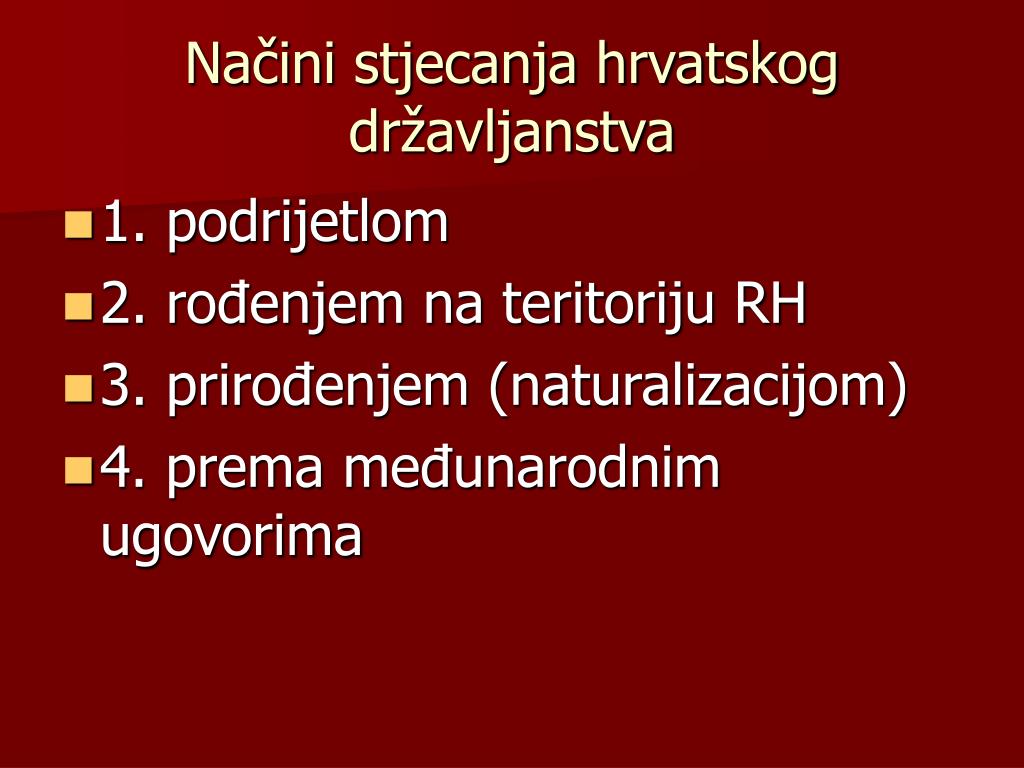 Načini stjecanja hrvatskog državljanstva

1. podrijetlom
2. rođenjem na teritoriju RH
3. prirođenjem (naturalizacijom)
4. prema međunarodnim ugovorima